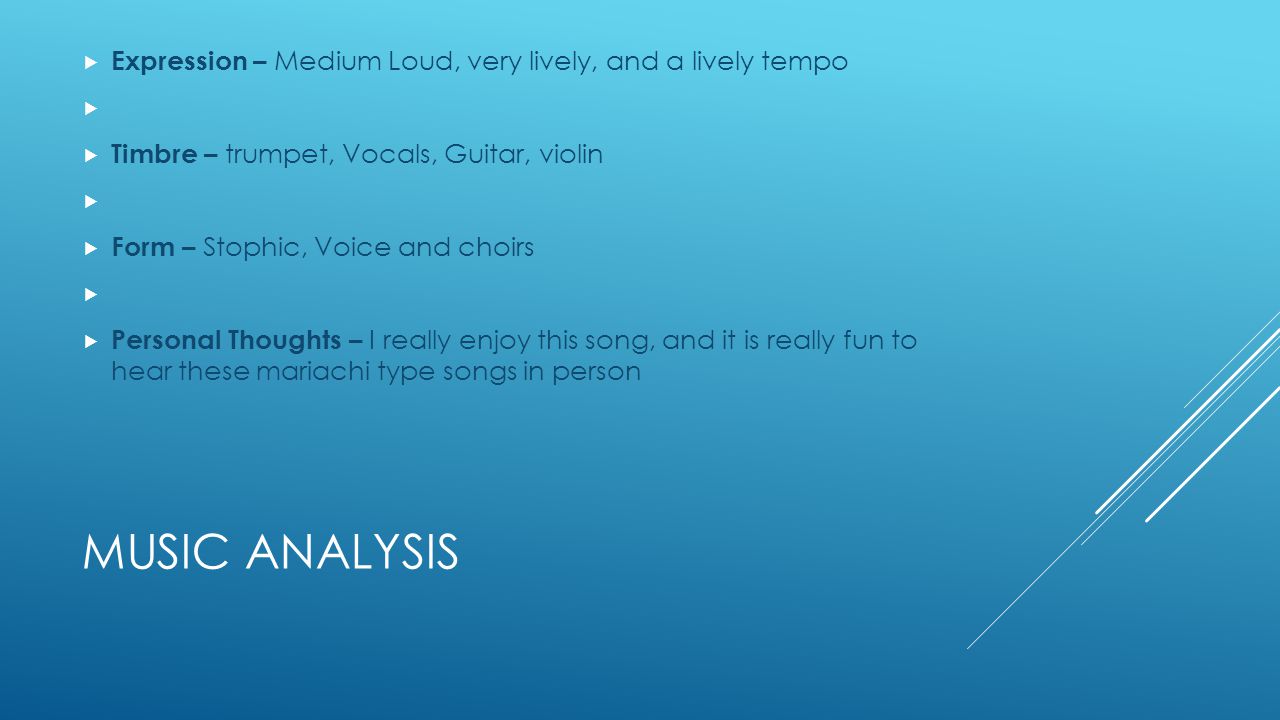 Expression – Medium Loud, very lively, and a lively tempo

Timbre – trumpet, Vocals, Guitar, violin

Form – Stophic, Voice and choirs

Personal Thoughts – I really enjoy this song, and it is really fun to hear these mariachi type songs in person

MUSIC ANALYSIS